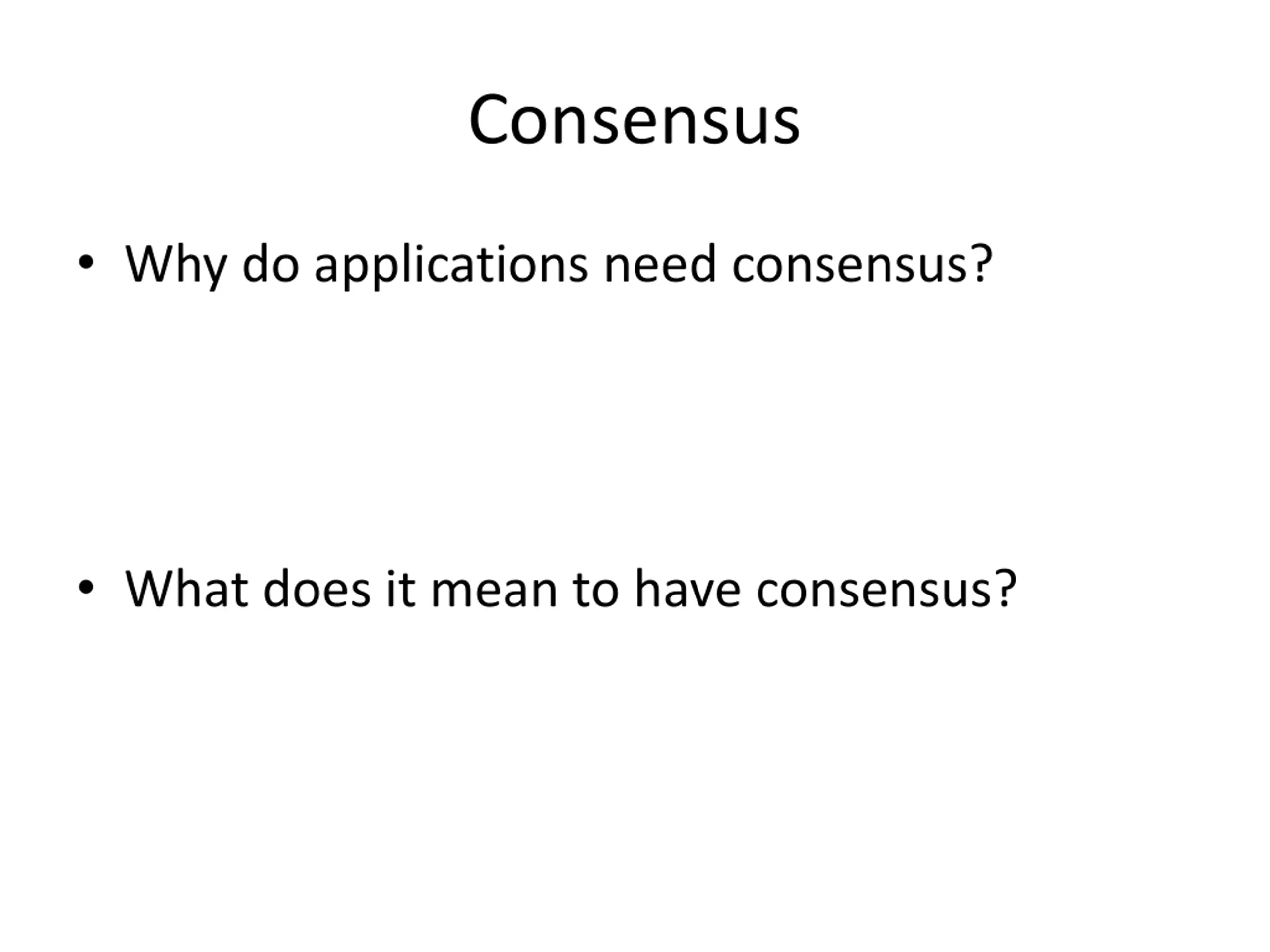 Consensus

• Why do applications need consensus?

• What does it mean to have consensus?